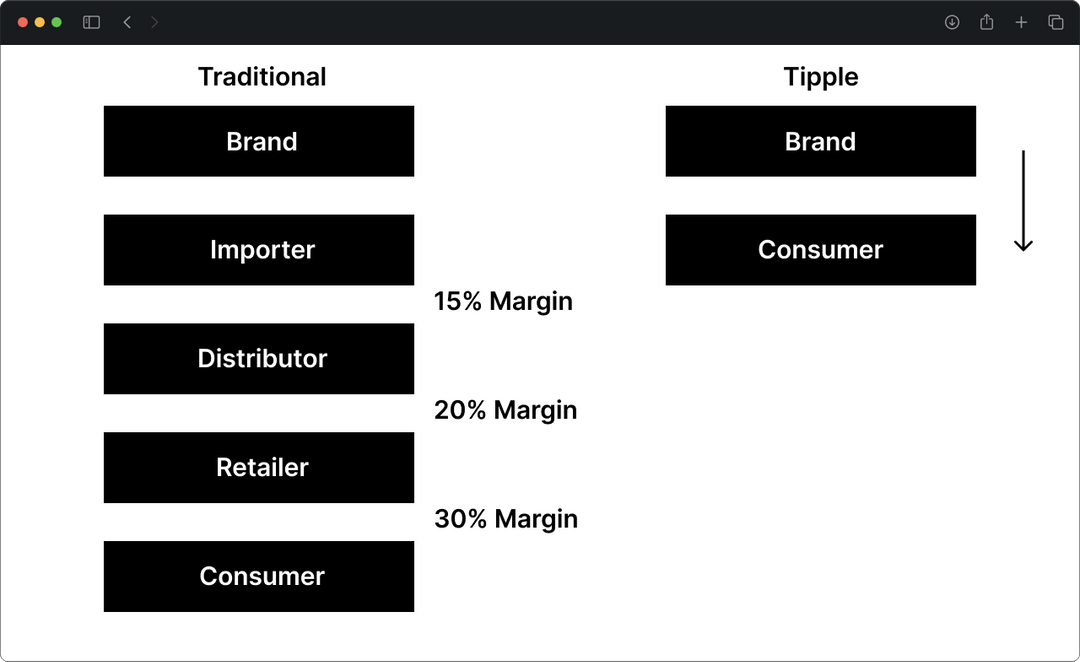 Traditional

Brand

Importer

15% Margin

Distributor

20% Margin

Retailer

30% Margin

Consumer

Tipple

Brand

Consumer